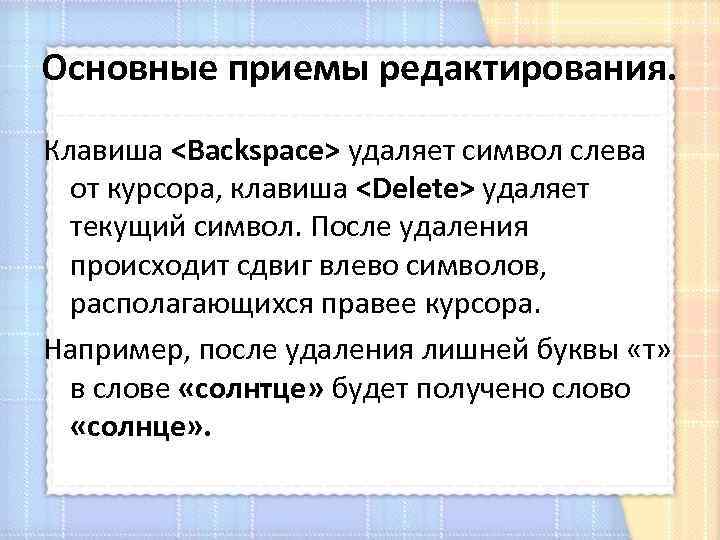 Основные приемы редактирования.

Клавиша <Backspace> удаляет символ слева от курсора, клавиша <Delete> удаляет текущий символ. После удаления происходит сдвиг влево символов, располагающихся правее курсора.

Например, после удаления лишней буквы «т» в слове «солнтце» будет получено слово «солнце».